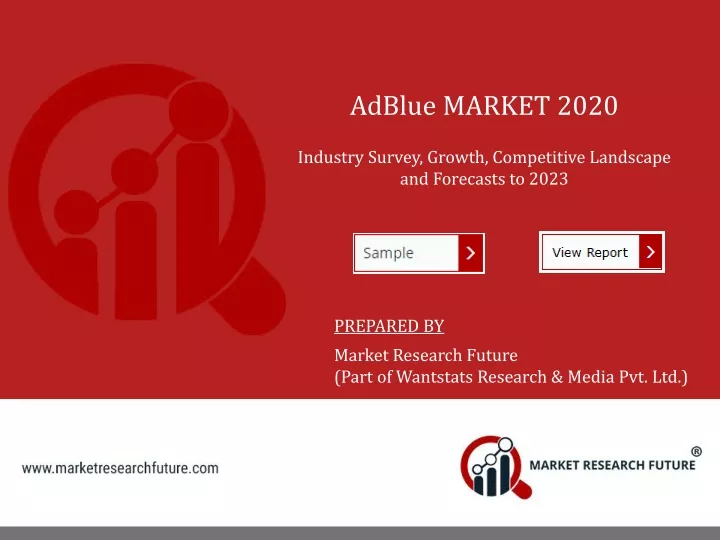 AdBlue MARKET 2020

Industry Survey, Growth, Competitive Landscape and Forecasts to 2023

Sample

View Report

PREPARED BY

Market Research Future
(Part of Wantstats Research & Media Pvt. Ltd.)

www.marketresearchfuture.com

MARKET RESEARCH FUTURE ®